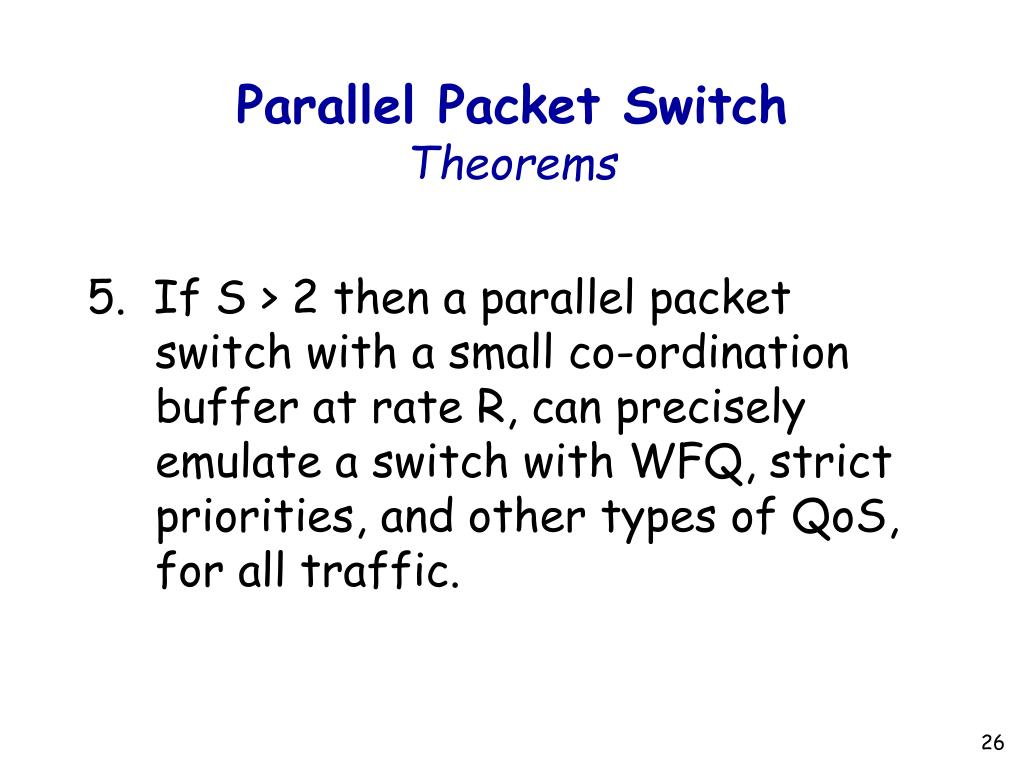 Parallel Packet Switch
Theorems

5. If S > 2 then a parallel packet switch with a small co-ordination buffer at rate R, can precisely emulate a switch with WFQ, strict priorities, and other types of QoS, for all traffic.

26